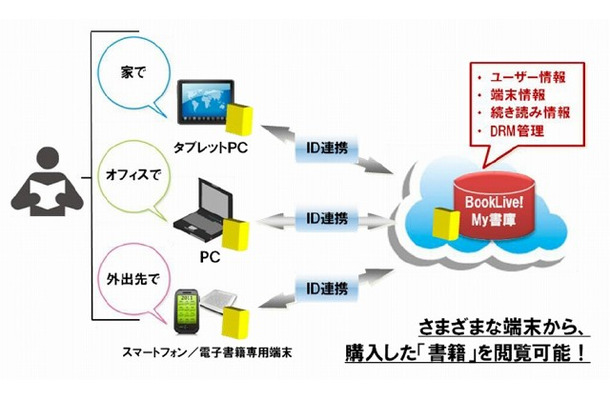 家で

タブレットPC

オフィスで

PC

外出先で

2011

スマートフォン／電子書籍専用端末

ID連携

ID連携

ID連携

・ユーザー情報
・端末情報
・続き読み情報
・DRM管理

BookLive!
My書庫

さまざまな端末から、
購入した「書籍」を閲覧可能！